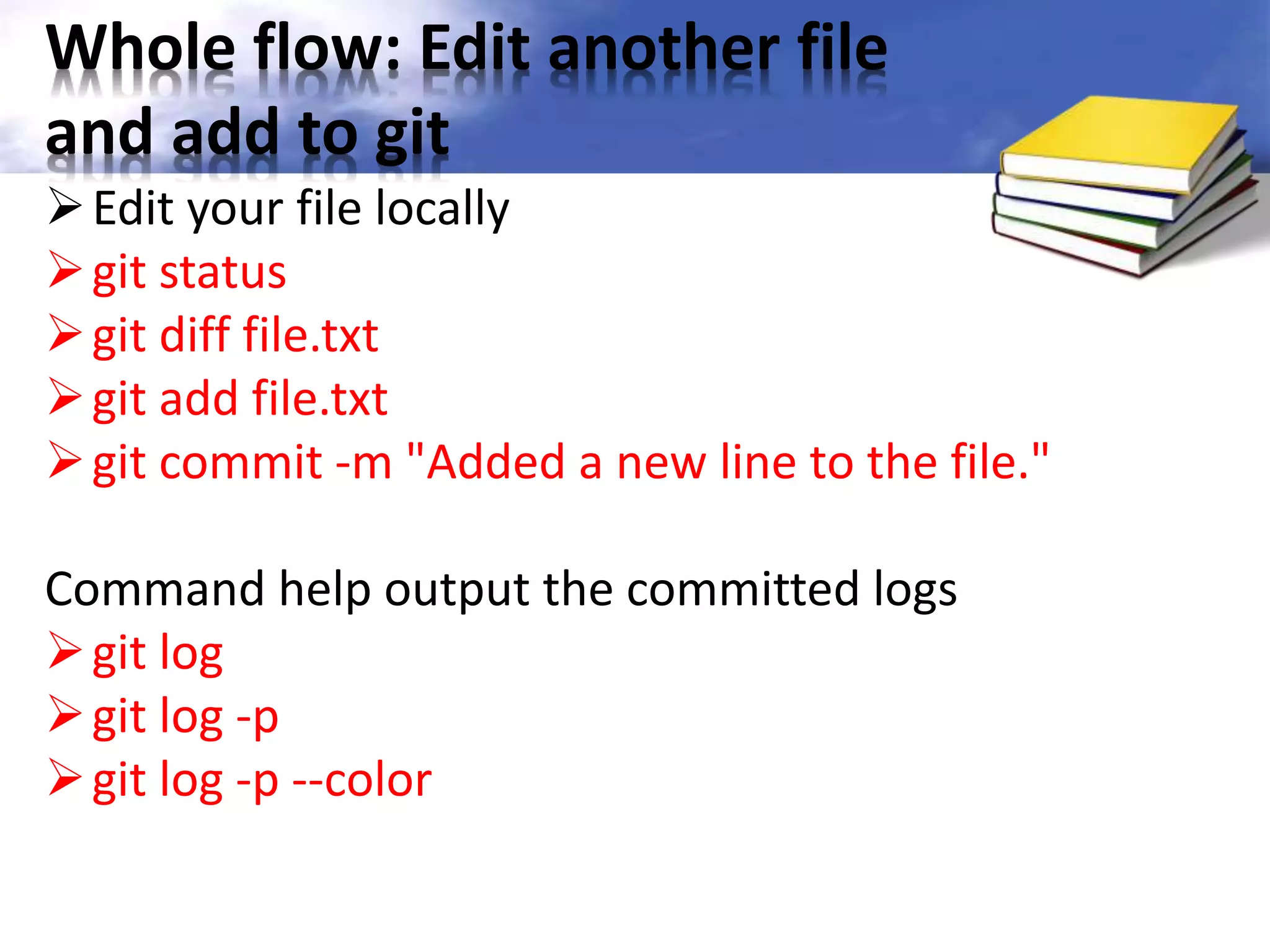 Whole flow: Edit another file and add to git

➢ Edit your file locally
➢ git status
➢ git diff file.txt
➢ git add file.txt
➢ git commit -m "Added a new line to the file."

Command help output the committed logs
➢ git log
➢ git log -p
➢ git log -p --color